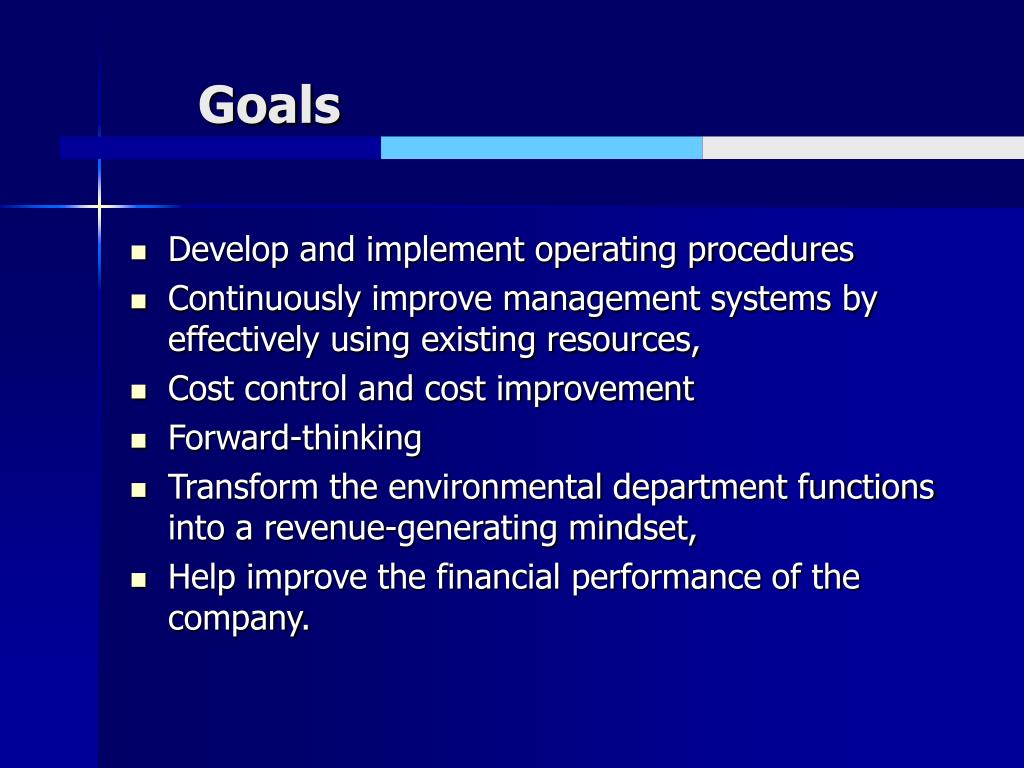 Goals

- Develop and implement operating procedures
- Continuously improve management systems by effectively using existing resources,
- Cost control and cost improvement
- Forward-thinking
- Transform the environmental department functions into a revenue-generating mindset,
- Help improve the financial performance of the company.